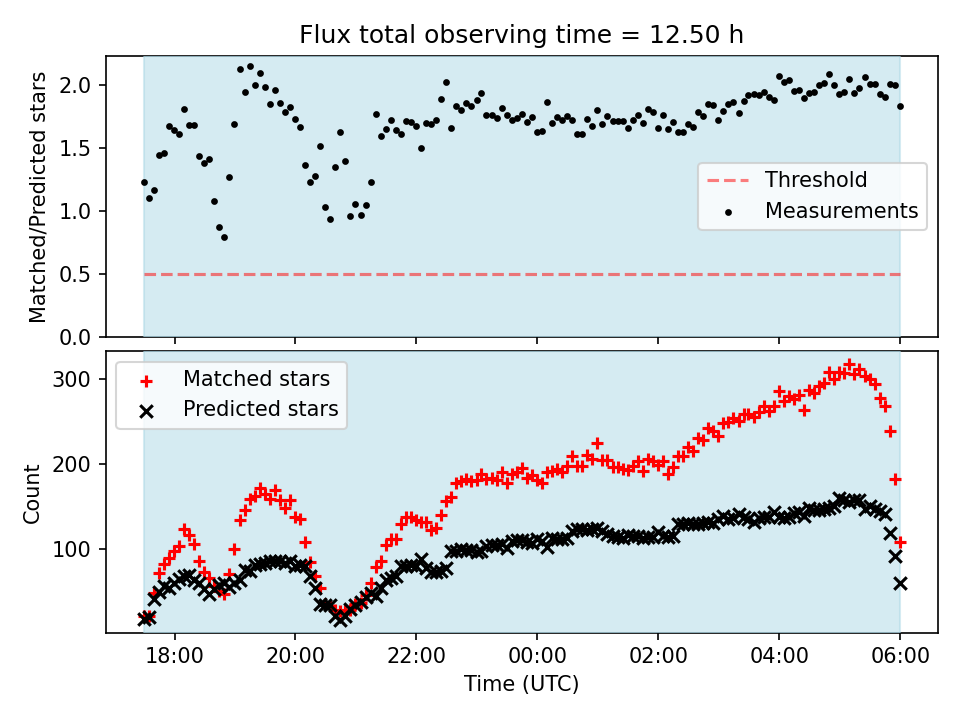 Flux total observing time = 12.50 h

Matched/Predicted stars

2.0
1.5
1.0
0.5
0.0

Threshold
Measurements

Matched stars
Predicted stars

Count

300
200
100

18:00
20:00
22:00
00:00
02:00
04:00
06:00

Time (UTC)